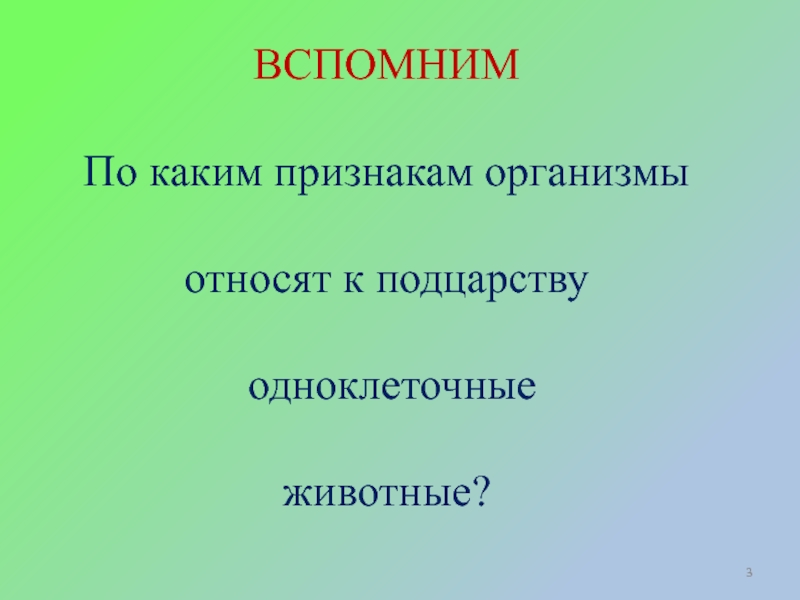 ВСПОМНИМ

По каким признакам организмы

относят к подцарству

одноклеточные

животные?

3